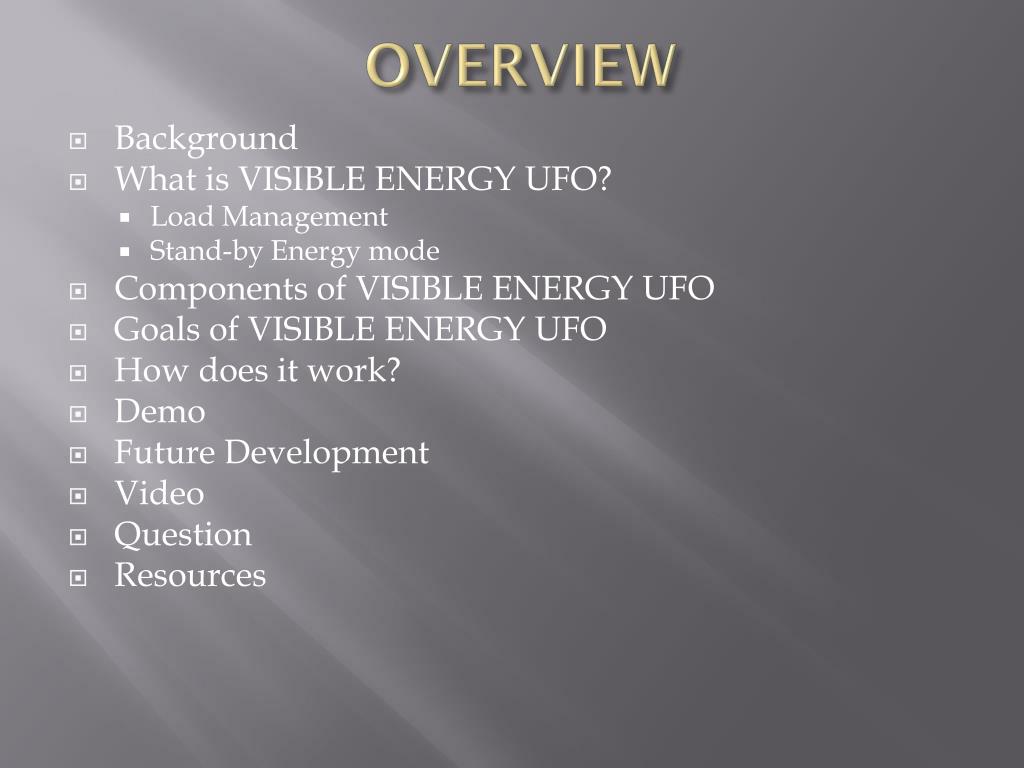 OVERVIEW

Background
What is VISIBLE ENERGY UFO?
Load Management
Stand-by Energy mode
Components of VISIBLE ENERGY UFO
Goals of VISIBLE ENERGY UFO
How does it work?
Demo
Future Development
Video
Question
Resources